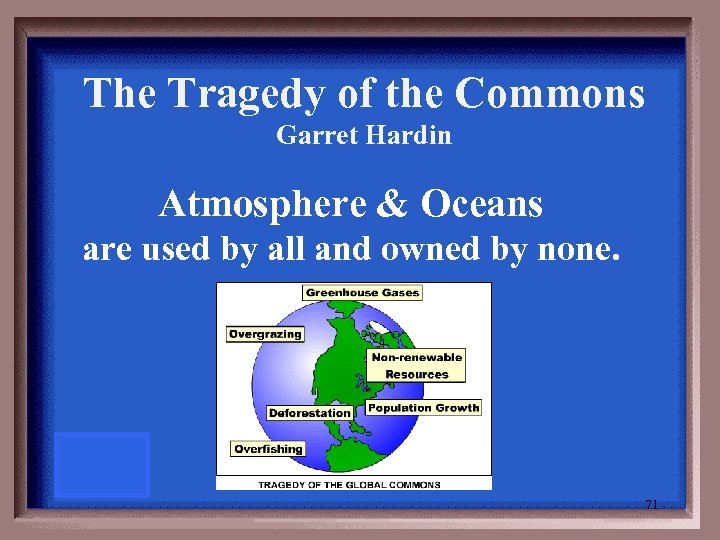 The Tragedy of the Commons
Garret Hardin

Atmosphere & Oceans
are used by all and owned by none.

Greenhouse Gases
Overgrazing
Non-renewable Resources
Deforestation
Population Growth
Overfishing
TRAGEDY OF THE GLOBAL COMMONS

71